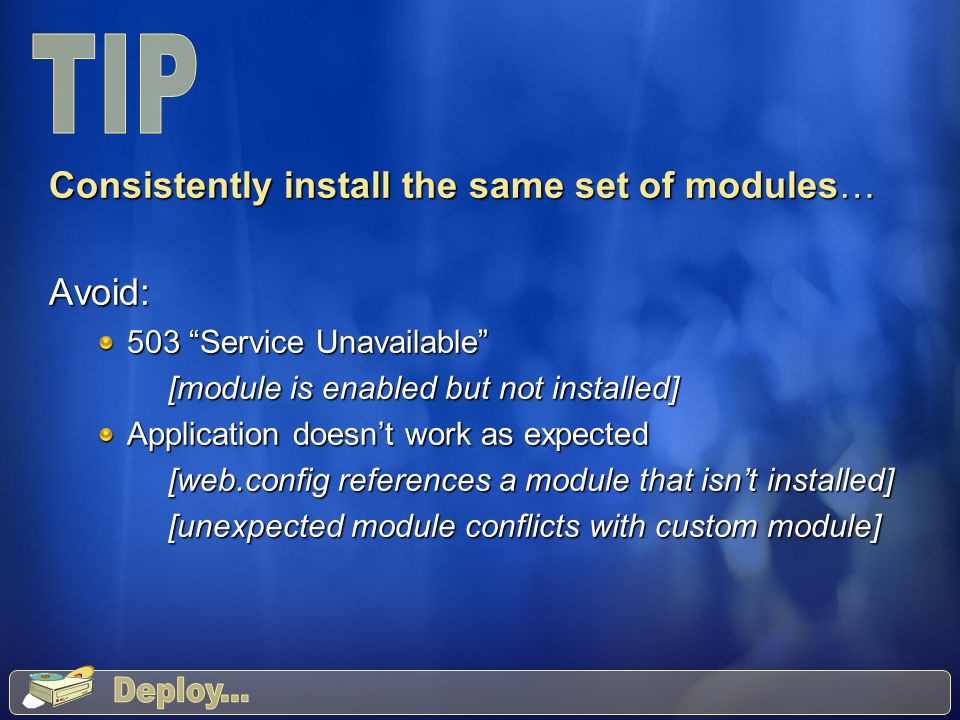 TIP

Consistently install the same set of modules…

Avoid:

503 “Service Unavailable”
[module is enabled but not installed]

Application doesn’t work as expected
[web.config references a module that isn’t installed]
[unexpected module conflicts with custom module]

Deploy…